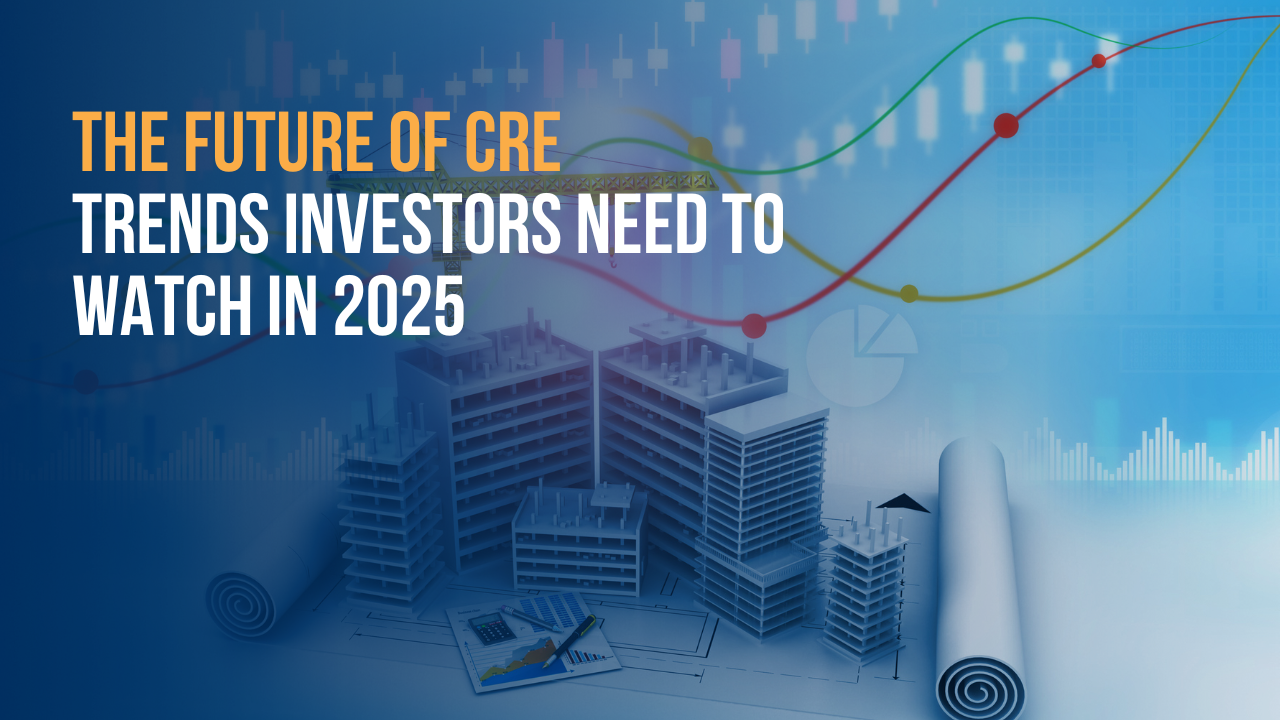 THE FUTURE OF CRE
TRENDS INVESTORS NEED TO WATCH IN 2025